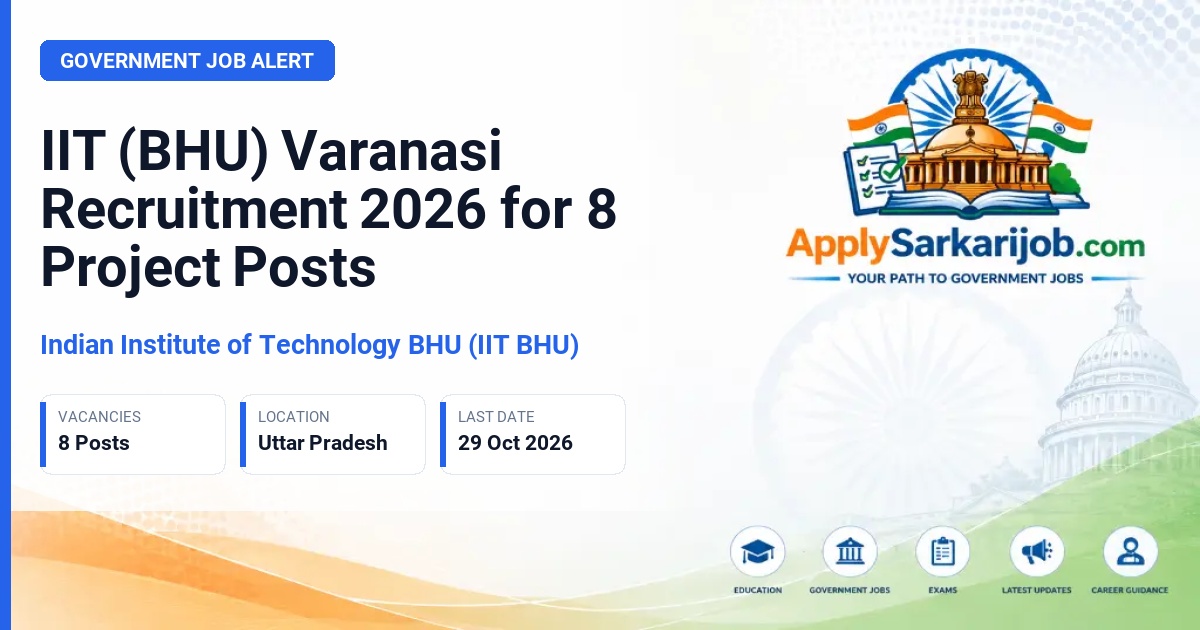 GOVERNMENT JOB ALERT

IIT (BHU) Varanasi Recruitment 2026 for 8 Project Posts

Indian Institute of Technology BHU (IIT BHU)

VACANCIES
8 Posts

LOCATION
Uttar Pradesh

LAST DATE
29 Oct 2026

ApplySarkarijob.com
YOUR PATH TO GOVERNMENT JOBS

EDUCATION
GOVERNMENT JOBS
EXAMS
LATEST UPDATES
CAREER GUIDANCE